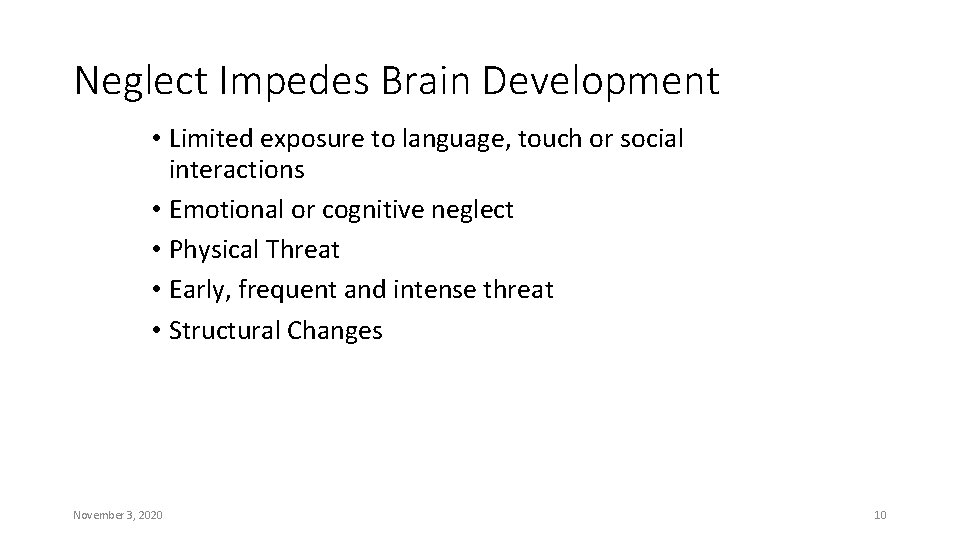 Neglect Impedes Brain Development

• Limited exposure to language, touch or social interactions
• Emotional or cognitive neglect
• Physical Threat
• Early, frequent and intense threat
• Structural Changes

November 3, 2020

10